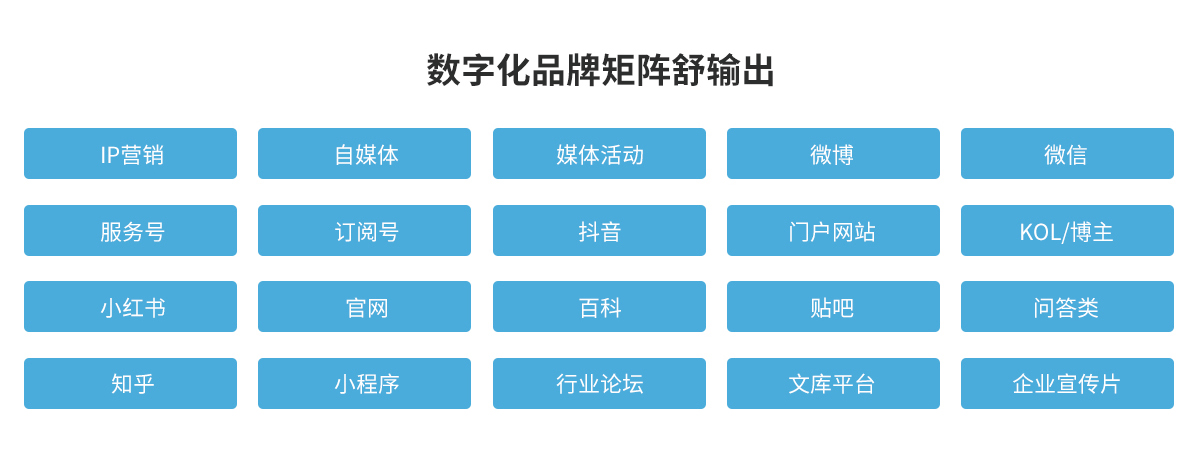 数字化品牌矩阵舒输出

IP营销
自媒体
媒体活动
微博
微信

服务号
订阅号
抖音
门户网站
KOL/博主

小红书
官网
百科
贴吧
问答类

知乎
小程序
行业论坛
文库平台
企业宣传片